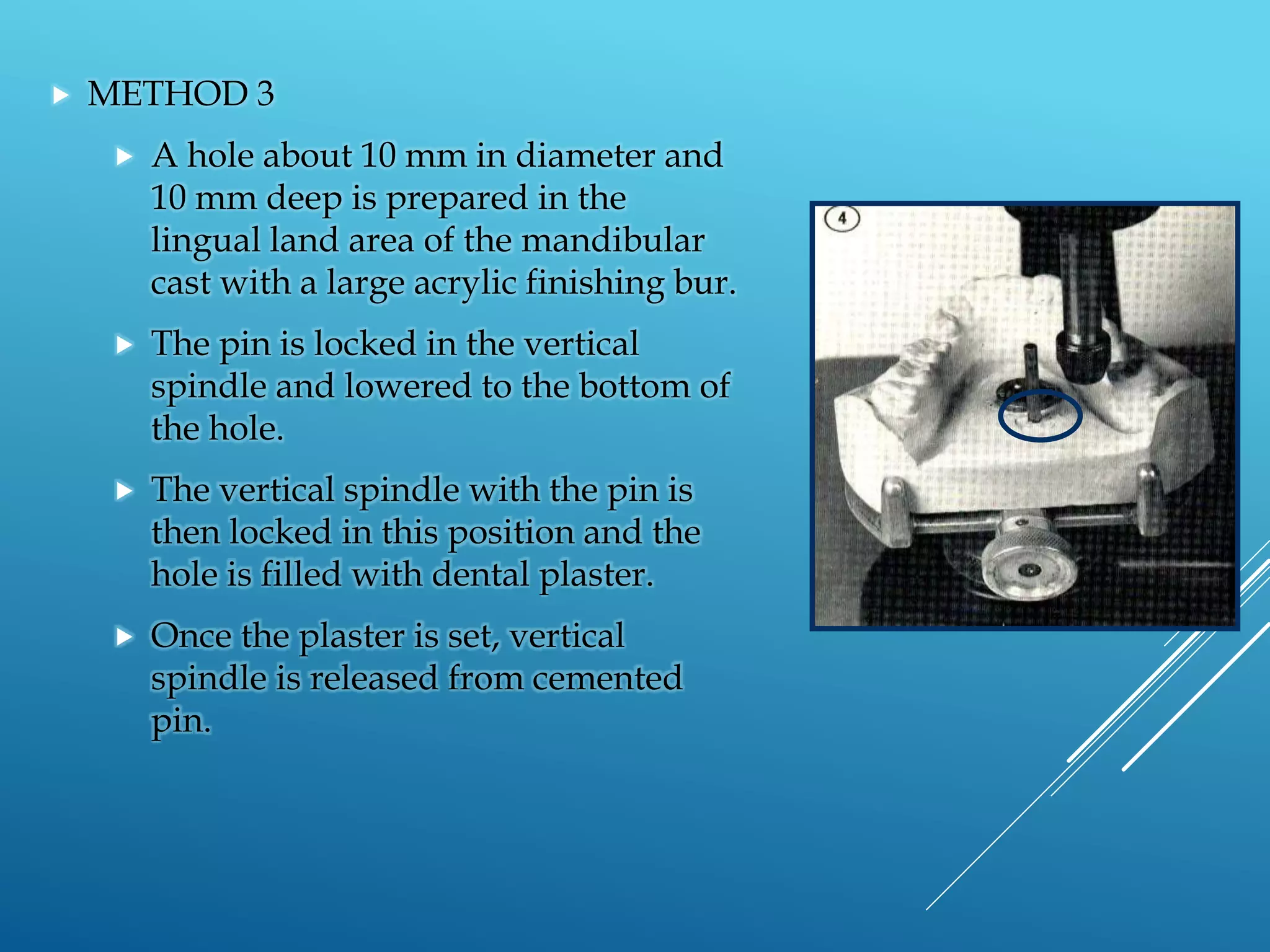 METHOD 3

A hole about 10 mm in diameter and 10 mm deep is prepared in the lingual land area of the mandibular cast with a large acrylic finishing bur.

The pin is locked in the vertical spindle and lowered to the bottom of the hole.

The vertical spindle with the pin is then locked in this position and the hole is filled with dental plaster.

Once the plaster is set, vertical spindle is released from cemented pin.

4